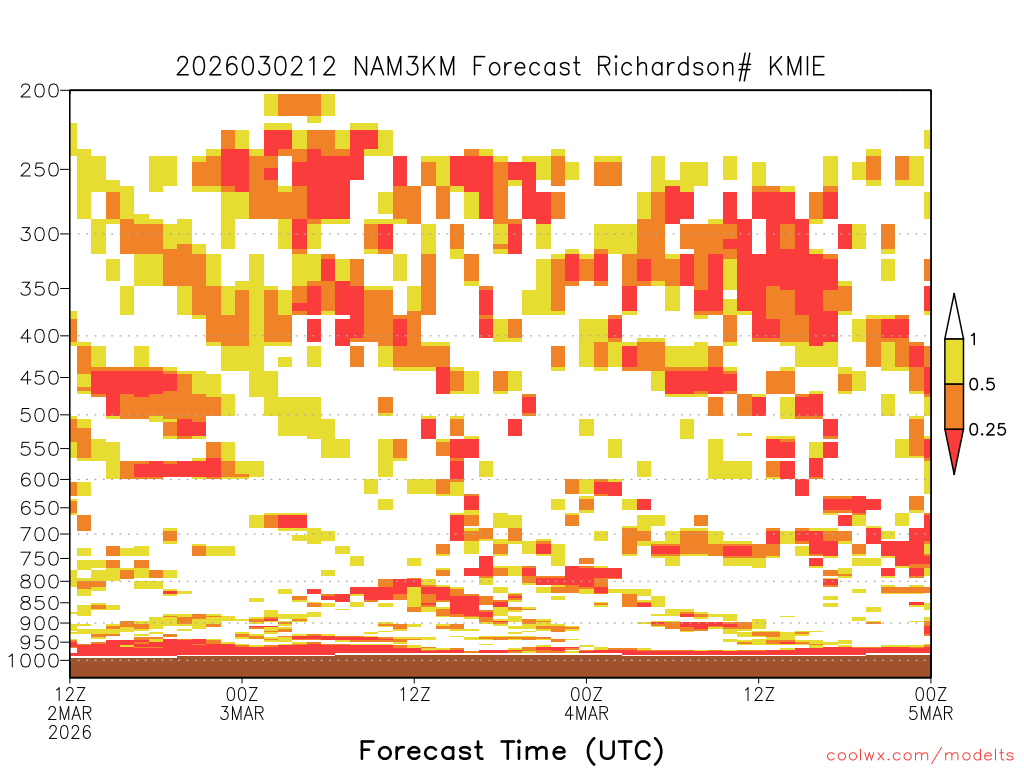 2026030212 NAM3KM Forecast Richardson# KMIE

200
250
300
350
400
450
500
550
600
650
700
750
800
850
900
950
1000

1
0.5
0.25

12Z 2MAR 2026
00Z 3MAR
12Z
00Z 4MAR
12Z
00Z 5MAR

Forecast Time (UTC)

coolwx.com/modelts